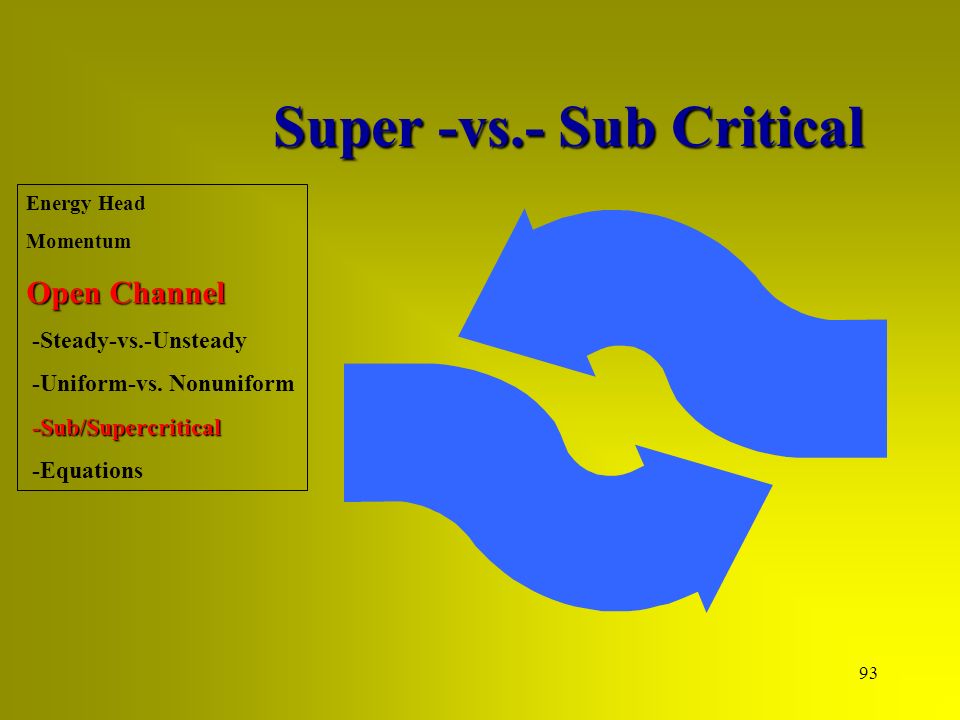 Super -vs.- Sub Critical

Energy Head

Momentum

Open Channel

-Steady-vs.-Unsteady

-Uniform-vs. Nonuniform

-Sub/Supercritical

-Equations

93